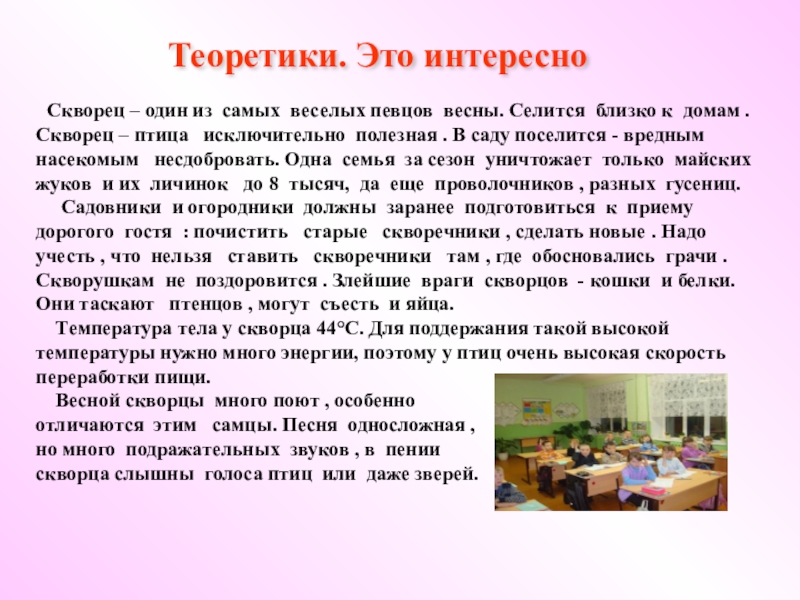 Теоретики. Это интересно

Скворец – один из самых веселых певцов весны. Селится близко к домам . Скворец – птица исключительно полезная . В саду поселится - вредным насекомым несдобровать. Одна семья за сезон уничтожает только майских жуков и их личинок до 8 тысяч, да еще проволочников , разных гусениц.

Садовники и огородники должны заранее подготовиться к приему дорогого гостя : почистить старые скворечники , сделать новые . Надо учесть , что нельзя ставить скворечники там , где обосновались грачи . Скворушкам не поздоровится . Злейшие враги скворцов - кошки и белки. Они таскают птенцов , могут съесть и яйца.

Температура тела у скворца 44°С. Для поддержания такой высокой температуры нужно много энергии, поэтому у птиц очень высокая скорость переработки пищи.

Весной скворцы много поют , особенно отличаются этим самцы. Песня односложная , но много подражательных звуков , в пении скворца слышны голоса птиц или даже зверей.